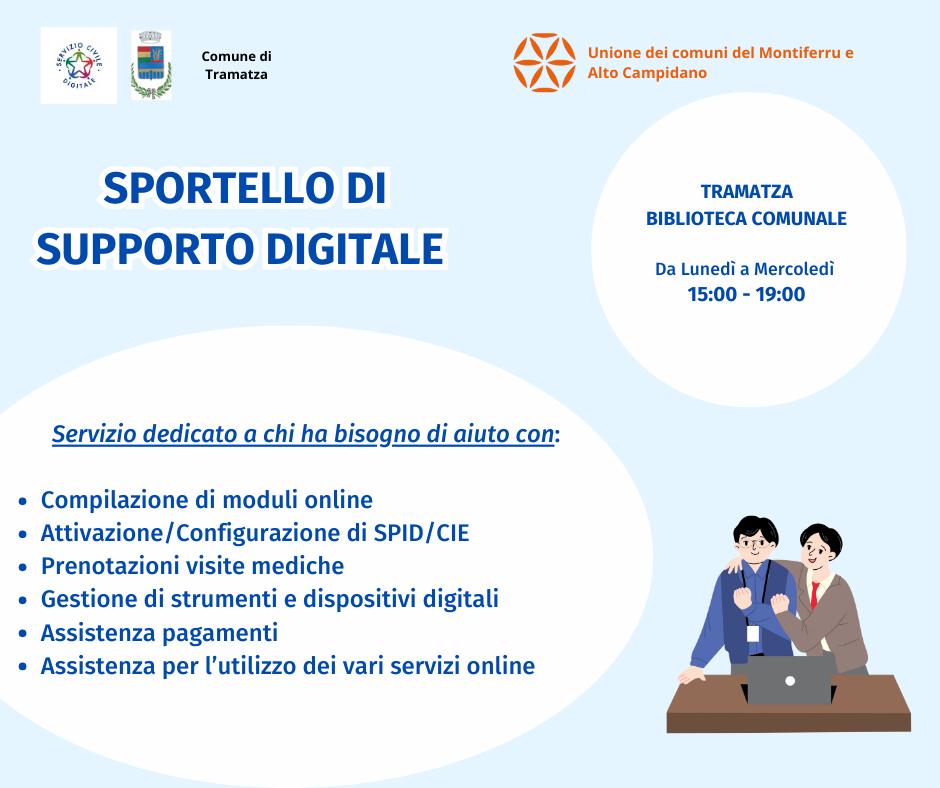 SERVIZIO CIVILE DIGITALE

Comune di Tramatza

Unione dei comuni del Montiferru e Alto Campidano

SPORTELLO DI SUPPORTO DIGITALE

TRAMATZA
BIBLIOTECA COMUNALE

Da Lunedì a Mercoledì
15:00 - 19:00

Servizio dedicato a chi ha bisogno di aiuto con:

- Compilazione di moduli online
- Attivazione/Configurazione di SPID/CIE
- Prenotazioni visite mediche
- Gestione di strumenti e dispositivi digitali
- Assistenza pagamenti
- Assistenza per l'utilizzo dei vari servizi online